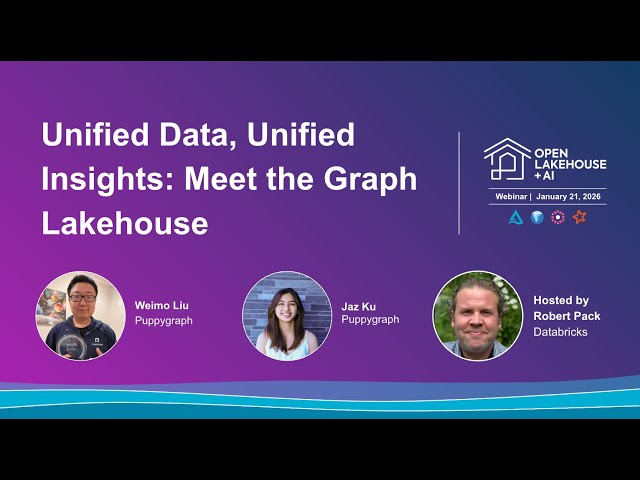 Unified Data, Unified Insights: Meet the Graph Lakehouse

OPEN LAKEHOUSE +AI

Webinar | January 21, 2026

Weimo Liu
Puppygraph

Jaz Ku
Puppygraph

Hosted by
Robert Pack
Databricks